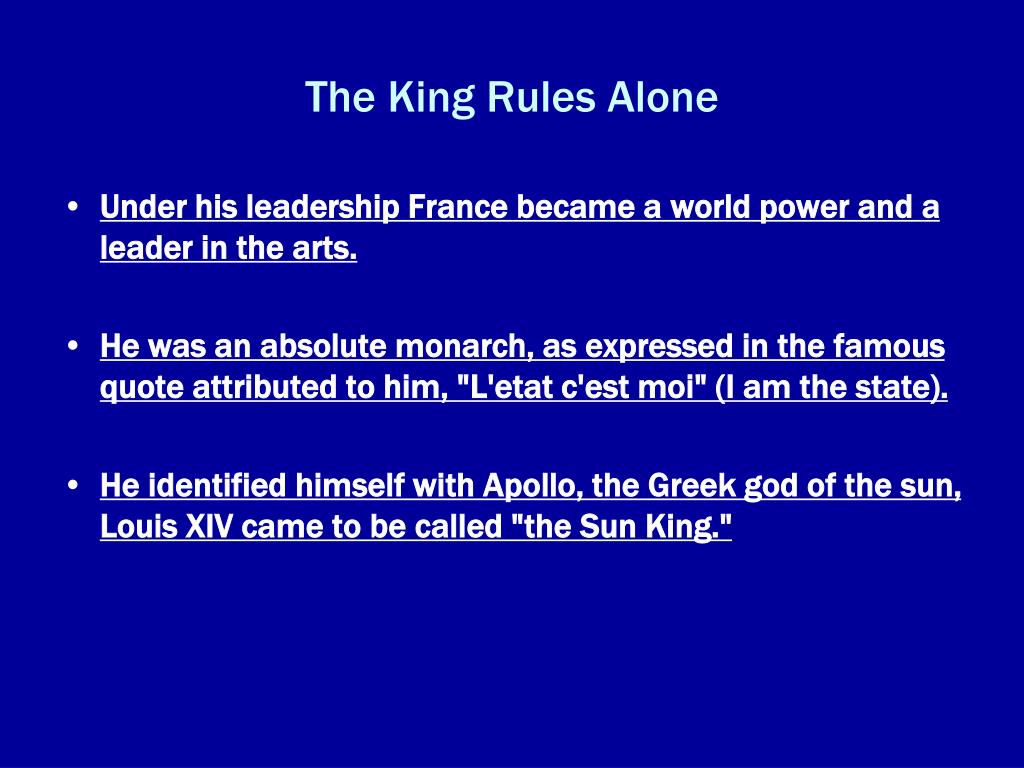 The King Rules Alone

• Under his leadership France became a world power and a leader in the arts.

• He was an absolute monarch, as expressed in the famous quote attributed to him, "L'etat c'est moi" (I am the state).

• He identified himself with Apollo, the Greek god of the sun, Louis XIV came to be called "the Sun King."